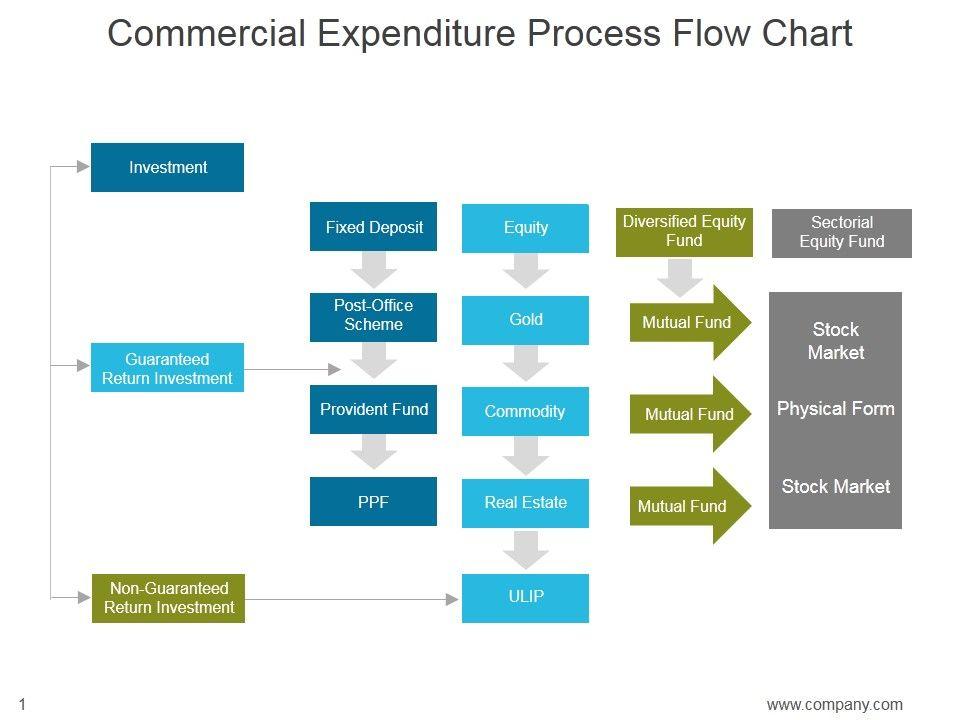 Commercial Expenditure Process Flow Chart

Investment

Guaranteed Return Investment

Non-Guaranteed Return Investment

Fixed Deposit

Post-Office Scheme

Provident Fund

PPF

Equity

Gold

Commodity

Real Estate

ULIP

Diversified Equity Fund

Mutual Fund

Mutual Fund

Mutual Fund

Sectorial Equity Fund

Stock Market

Physical Form

Stock Market

1

www.company.com